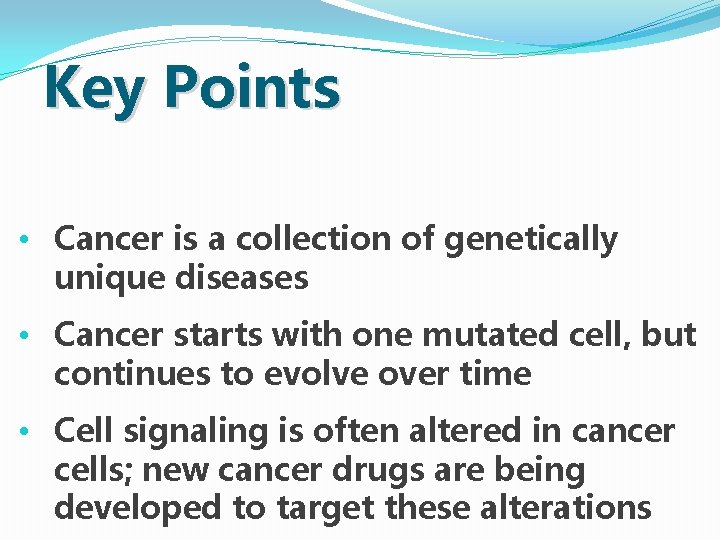 Key Points

• Cancer is a collection of genetically unique diseases

• Cancer starts with one mutated cell, but continues to evolve over time

• Cell signaling is often altered in cancer cells; new cancer drugs are being developed to target these alterations